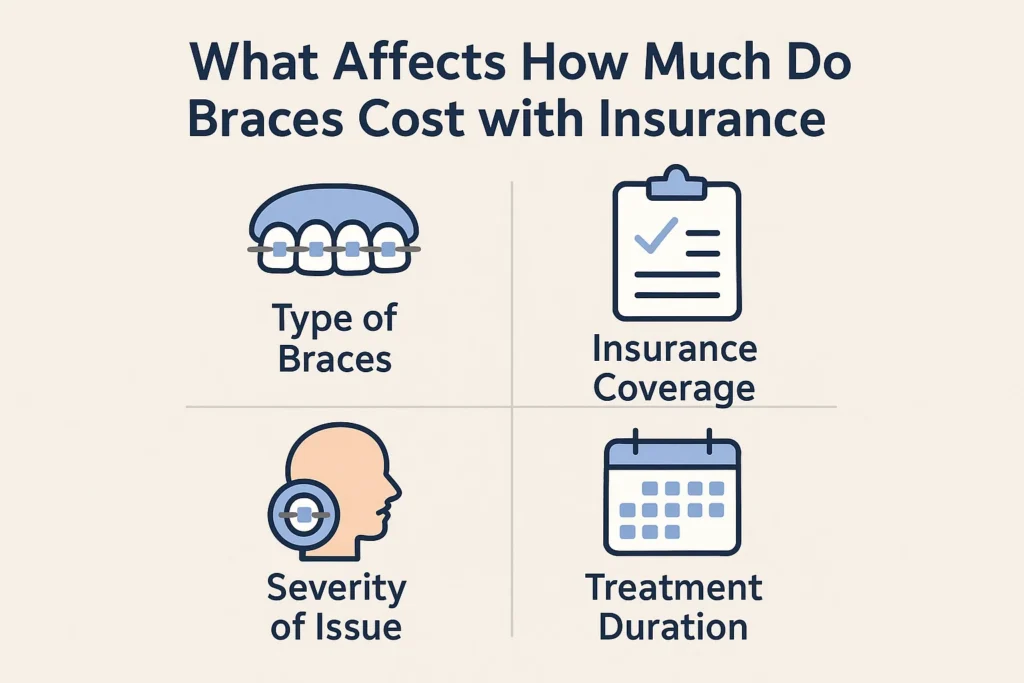 What Affects How Much Do Braces Cost with Insurance

Type of Braces

Insurance Coverage

Severity of Issue

Treatment Duration